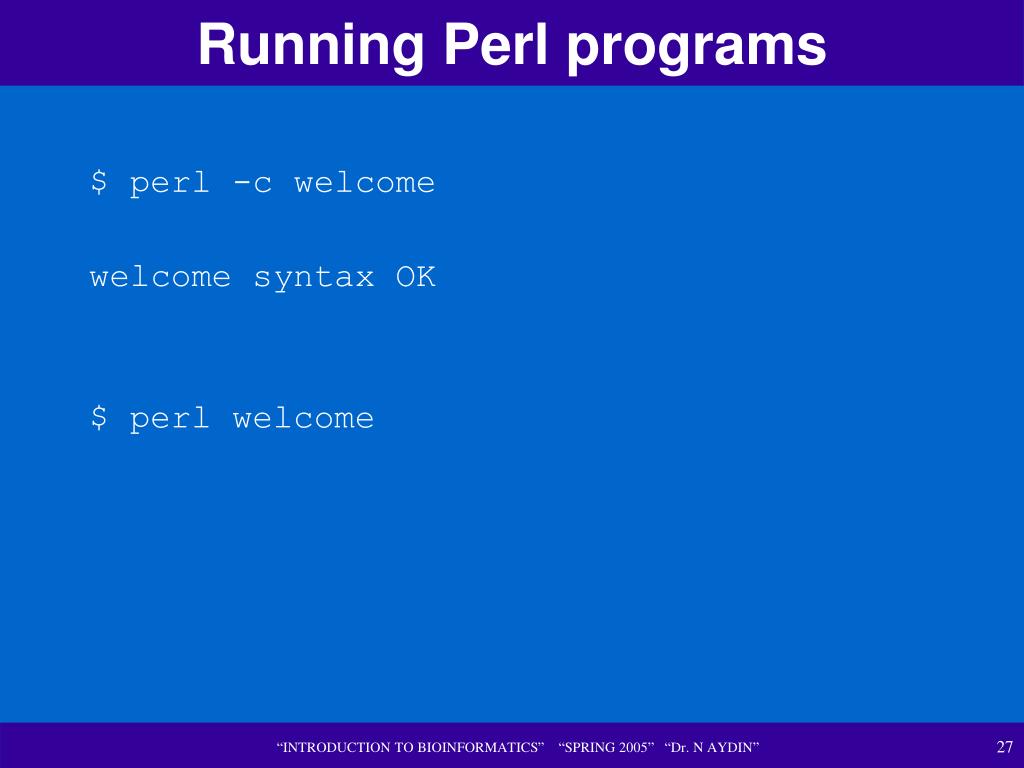 Running Perl programs

$ perl -c welcome

welcome syntax OK

$ perl welcome

“INTRODUCTION TO BIOINFORMATICS” “SPRING 2005” “Dr. N AYDIN”

27